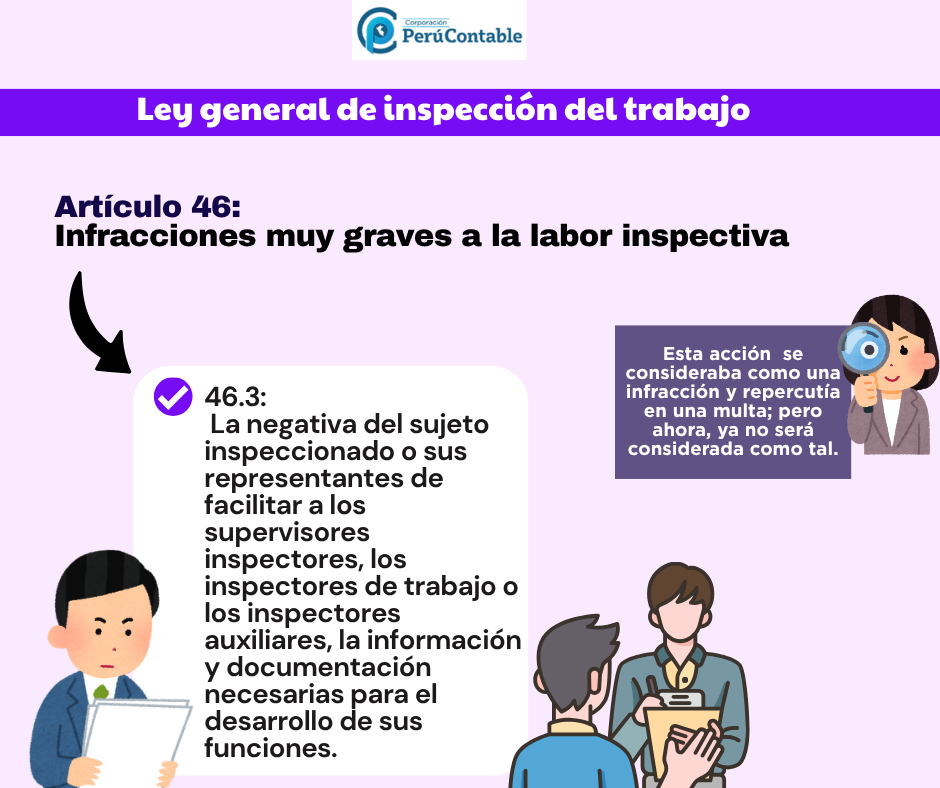 Corporación PerúContable

Ley general de inspección del trabajo

Artículo 46:
Infracciones muy graves a la labor inspectiva

46.3:
La negativa del sujeto inspeccionado o sus representantes de facilitar a los supervisores inspectores, los inspectores de trabajo o los inspectores auxiliares, la información y documentación necesarias para el desarrollo de sus funciones.

Esta acción se consideraba como una infracción y repercutía en una multa; pero ahora, ya no será considerada como tal.